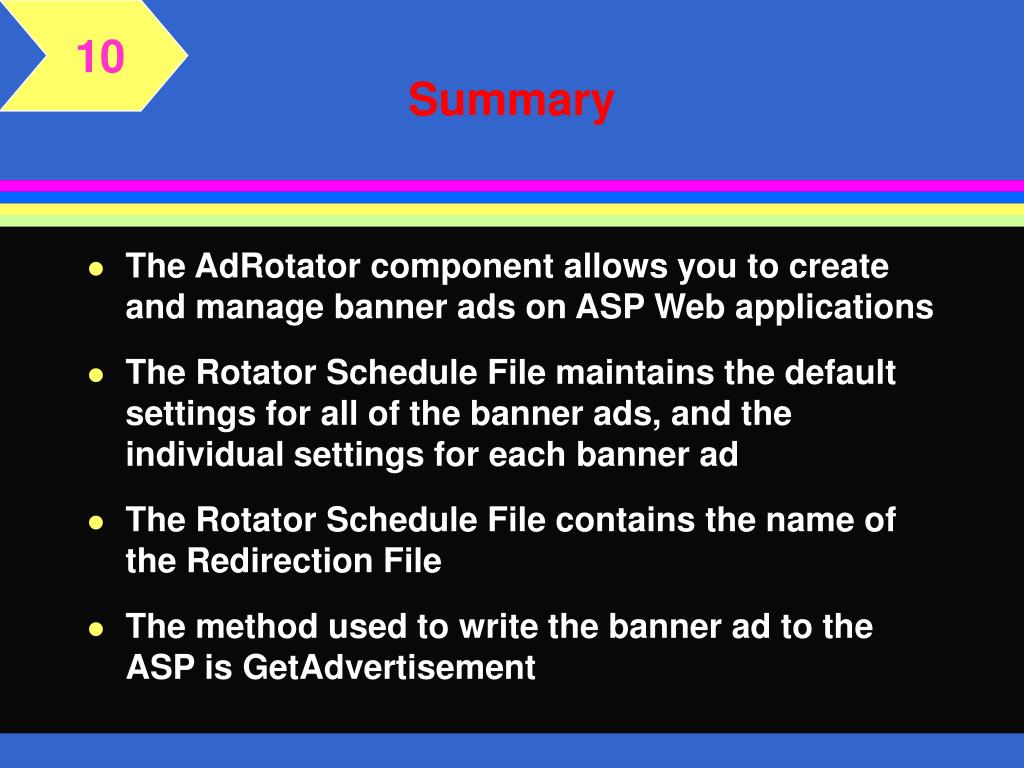 10

Summary

- The AdRotator component allows you to create and manage banner ads on ASP Web applications
- The Rotator Schedule File maintains the default settings for all of the banner ads, and the individual settings for each banner ad
- The Rotator Schedule File contains the name of the Redirection File
- The method used to write the banner ad to the ASP is GetAdvertisement